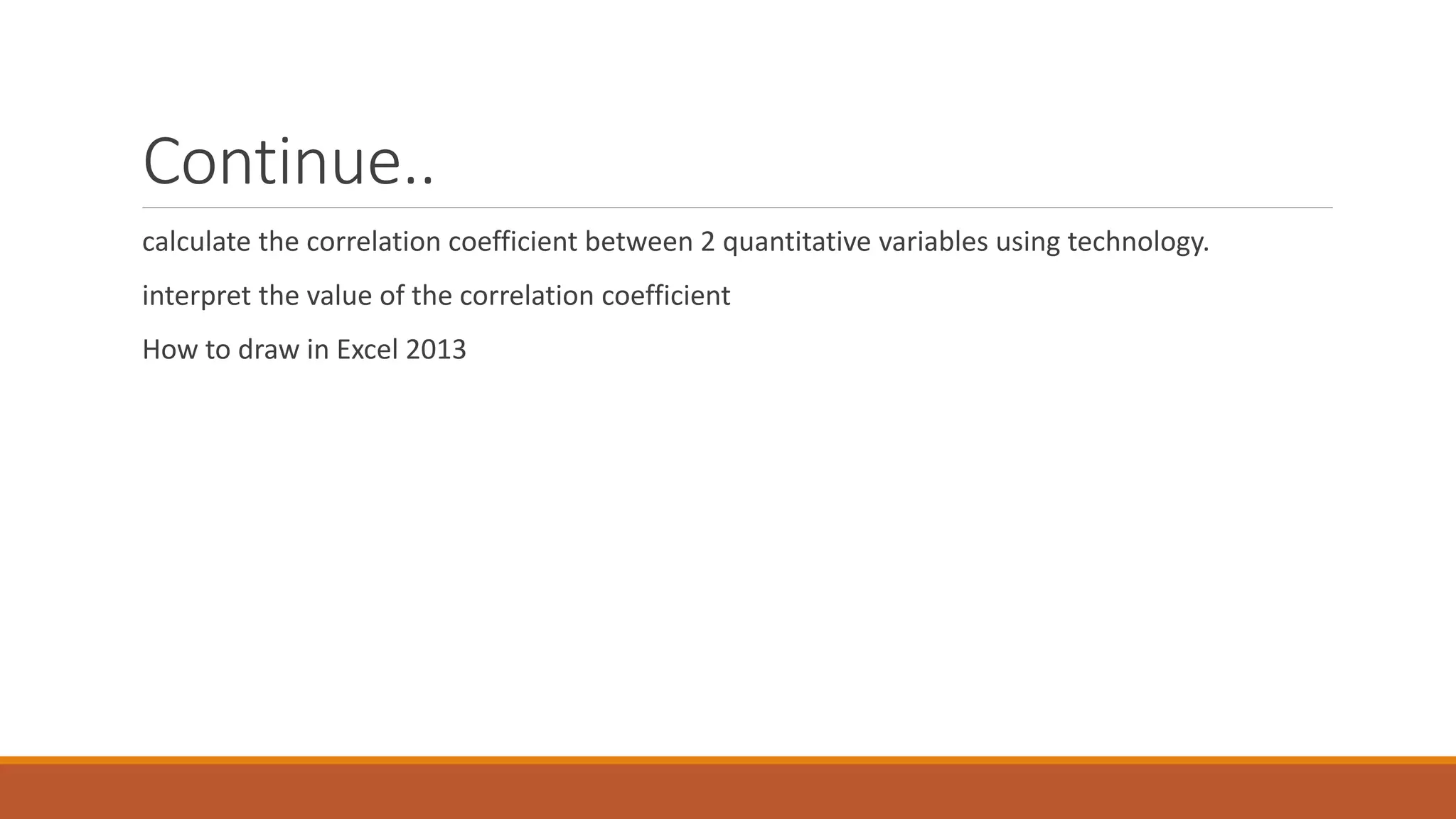 Continue..

calculate the correlation coefficient between 2 quantitative variables using technology.

interpret the value of the correlation coefficient

How to draw in Excel 2013